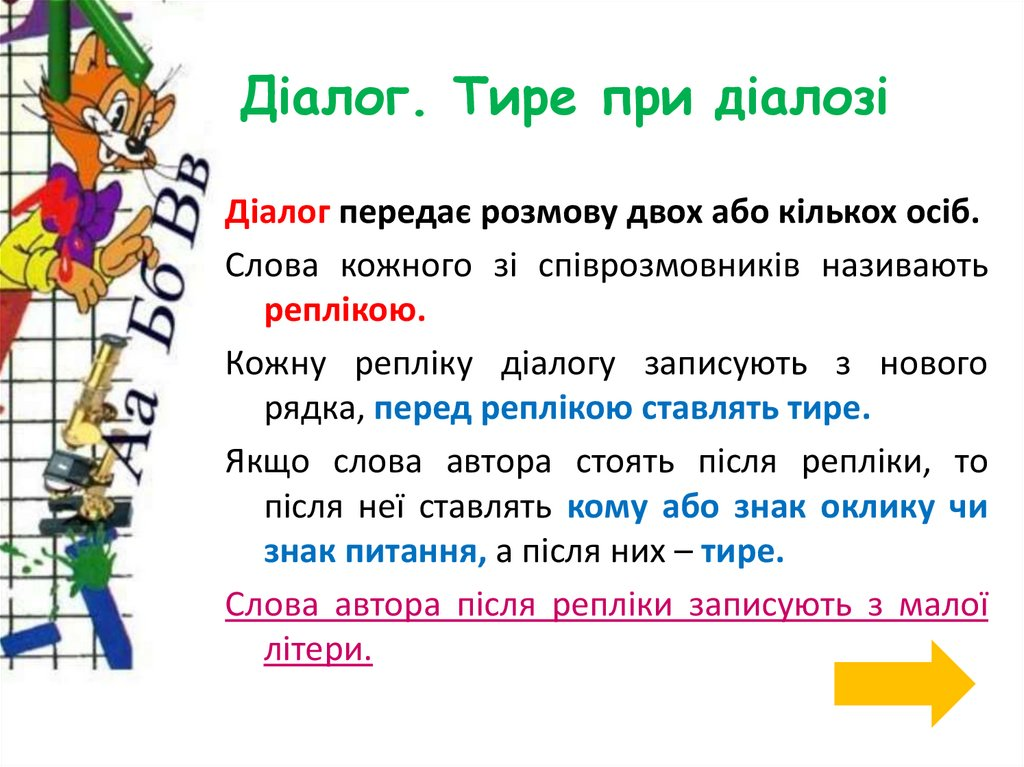 Аа Бб Вв

Діалог. Тире при діалозі

Діалог передає розмову двох або кількох осіб.

Слова кожного зі співрозмовників називають реплікою.

Кожну репліку діалогу записують з нового рядка, перед реплікою ставлять тире.

Якщо слова автора стоять після репліки, то після неї ставлять кому або знак оклику чи знак питання, а після них – тире.

Слова автора після репліки записують з малої літери.